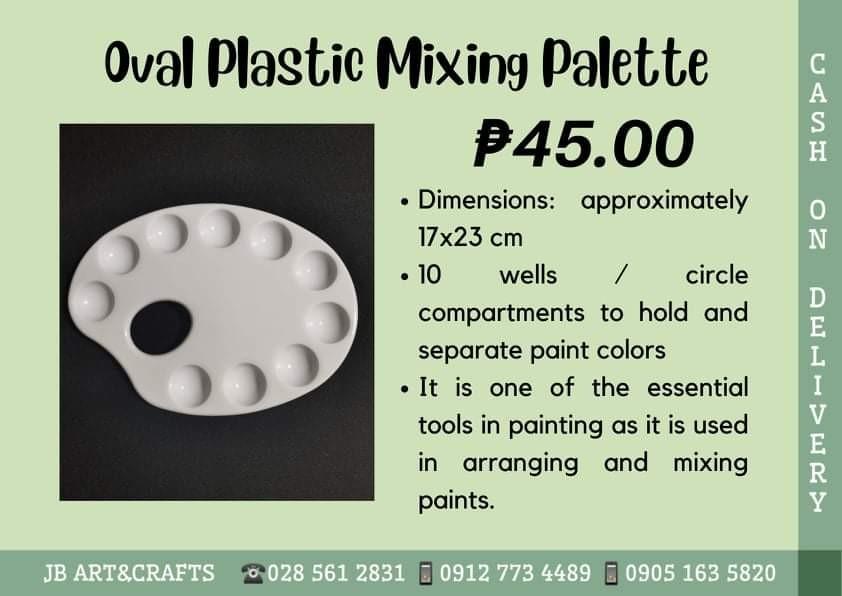 Oval Plastic Mixing Palette

₱45.00

• Dimensions: approximately 17x23 cm
• 10 wells / circle compartments to hold and separate paint colors
• It is one of the essential tools in painting as it is used in arranging and mixing paints.

CASH ON DELIVERY

JB ART&CRAFTS ☎028 561 2831 📱0912 773 4489 📱0905 163 5820